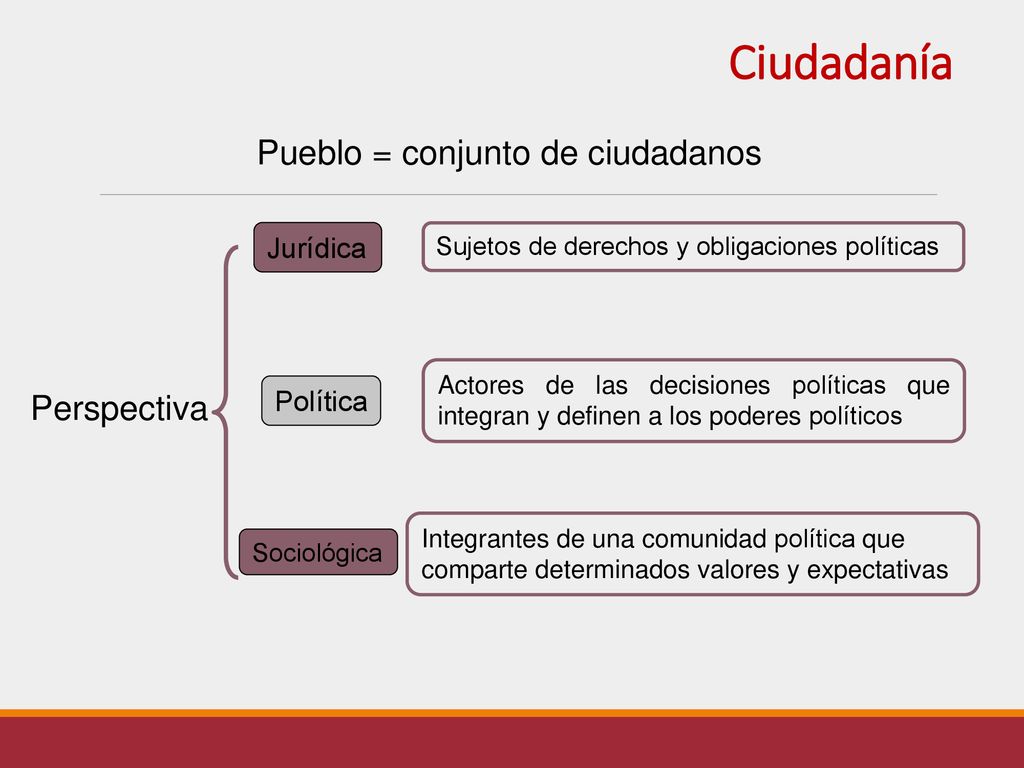 Ciudadanía

Pueblo = conjunto de ciudadanos

Perspectiva

Jurídica

Sujetos de derechos y obligaciones políticas

Política

Actores de las decisiones políticas que integran y definen a los poderes políticos

Sociológica

Integrantes de una comunidad política que comparte determinados valores y expectativas